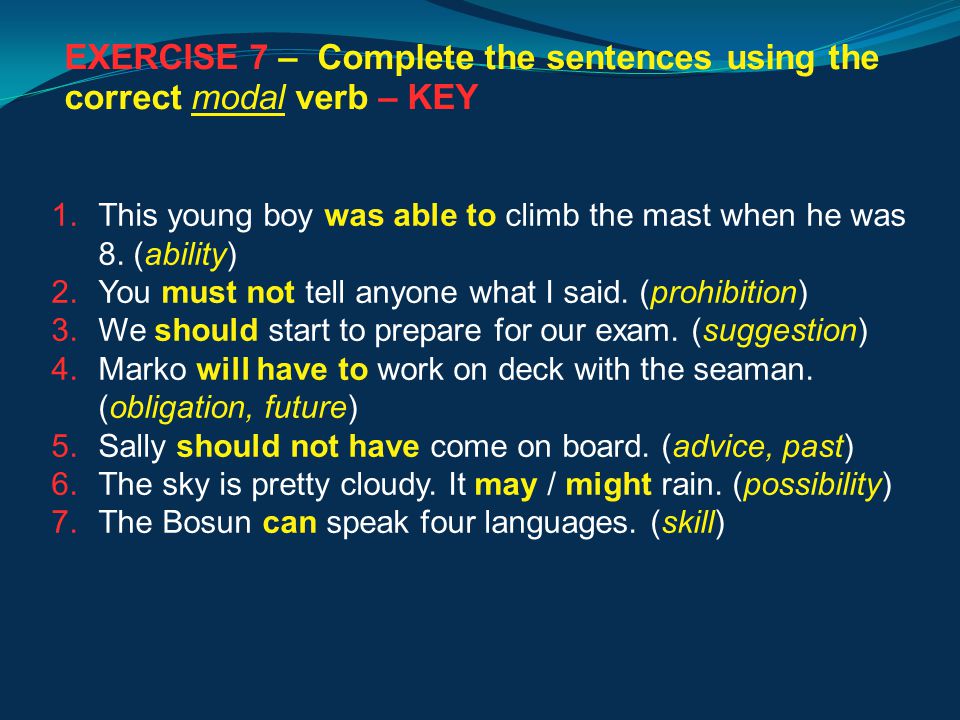 EXERCISE 7 – Complete the sentences using the correct modal verb – KEY

1. This young boy was able to climb the mast when he was 8. (ability)
2. You must not tell anyone what I said. (prohibition)
3. We should start to prepare for our exam. (suggestion)
4. Marko will have to work on deck with the seaman. (obligation, future)
5. Sally should not have come on board. (advice, past)
6. The sky is pretty cloudy. It may / might rain. (possibility)
7. The Bosun can speak four languages. (skill)